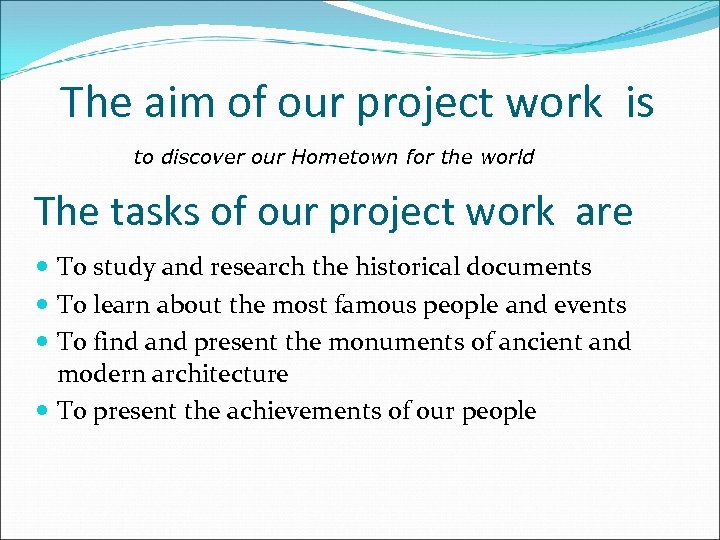 The aim of our project work is

to discover our Hometown for the world

The tasks of our project work are

- To study and research the historical documents
- To learn about the most famous people and events
- To find and present the monuments of ancient and modern architecture
- To present the achievements of our people